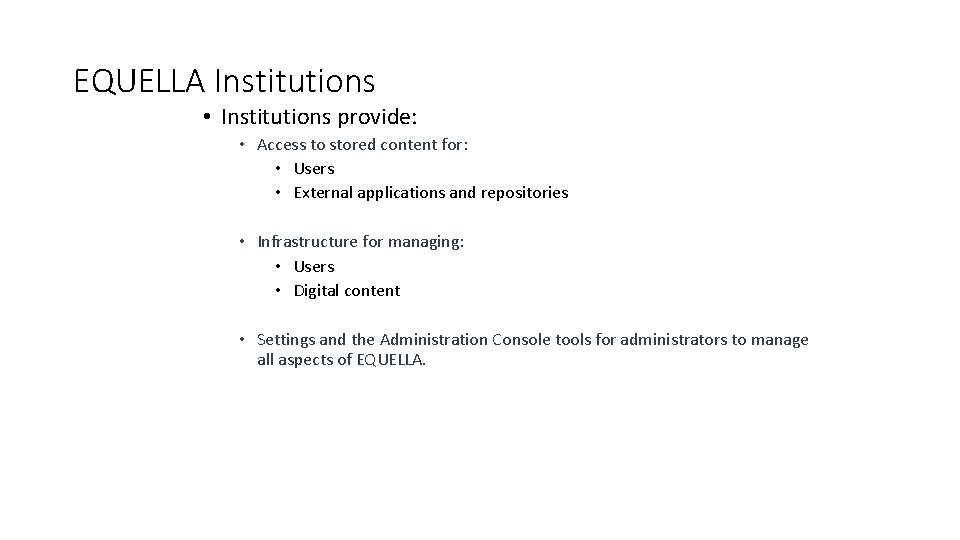 EQUELLA Institutions

• Institutions provide:

• Access to stored content for:
• Users
• External applications and repositories

• Infrastructure for managing:
• Users
• Digital content

• Settings and the Administration Console tools for administrators to manage all aspects of EQUELLA.